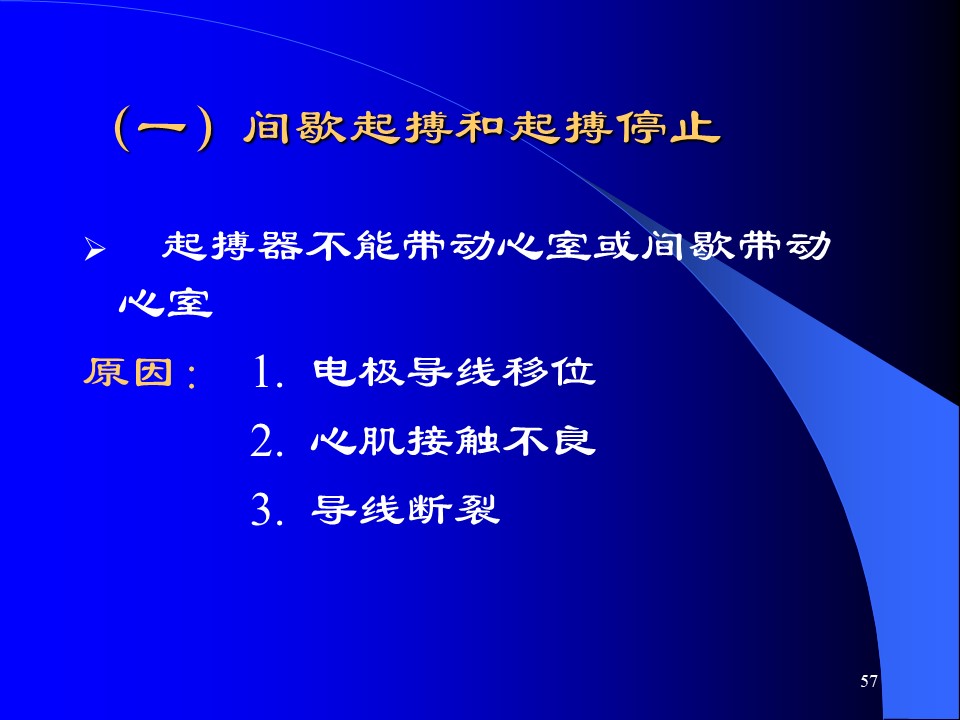 （一）间歇起搏和起搏停止

➢ 起搏器不能带动心室或间歇带动心室

原因： 1. 电极导线移位

2. 心肌接触不良

3. 导线断裂

57